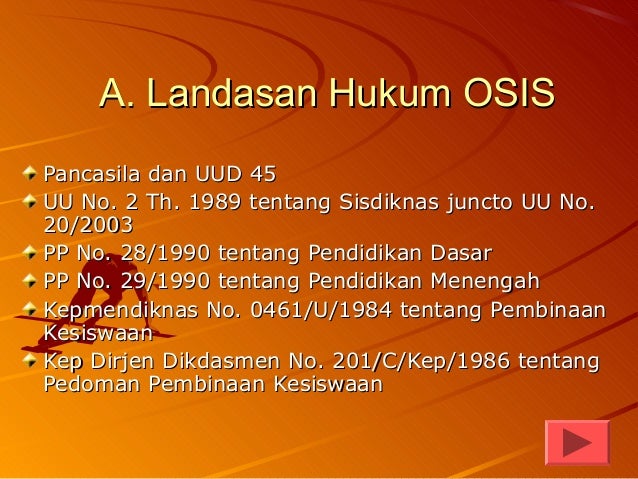 A. Landasan Hukum OSIS

Pancasila dan UUD 45

UU No. 2 Th. 1989 tentang Sisdiknas juncto UU No. 20/2003

PP No. 28/1990 tentang Pendidikan Dasar

PP No. 29/1990 tentang Pendidikan Menengah

Kepmendiknas No. 0461/U/1984 tentang Pembinaan Kesiswaan

Kep Dirjen Dikdasmen No. 201/C/Kep/1986 tentang Pedoman Pembinaan Kesiswaan